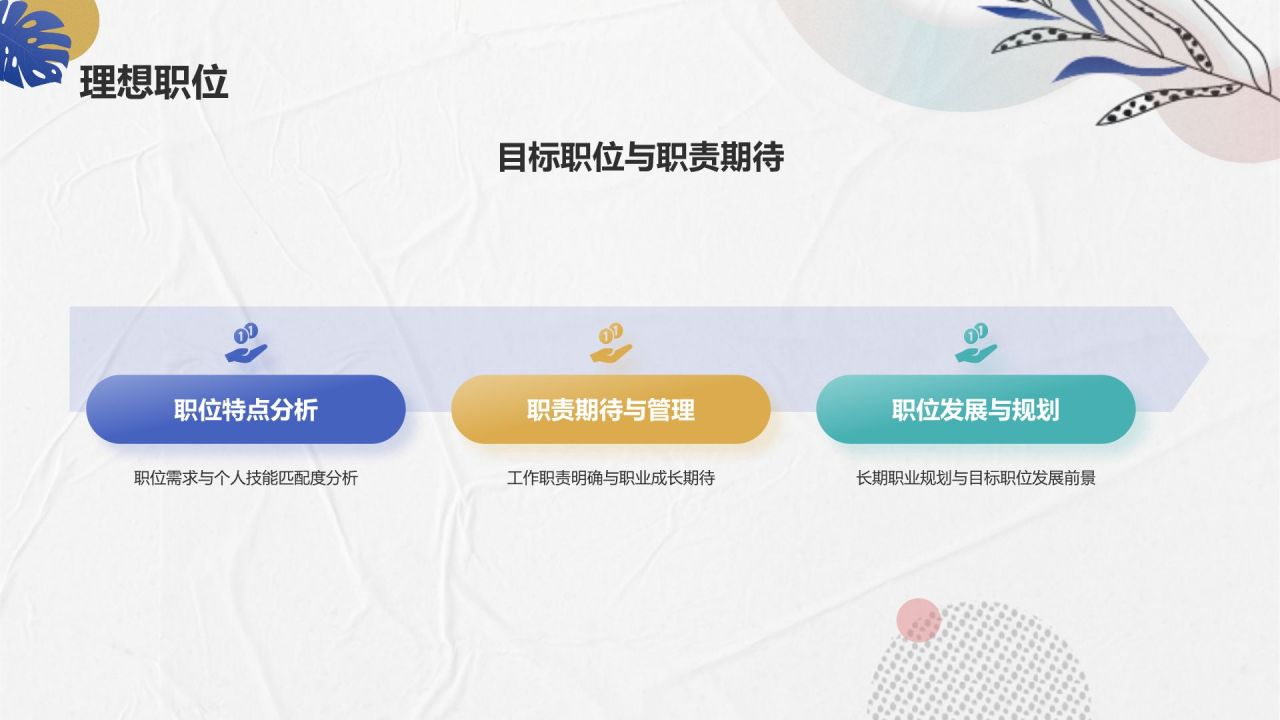 理想职位

目标职位与职责期待

职位特点分析

职位需求与个人技能匹配度分析

职责期待与管理

工作职责明确与职业成长期待

职位发展与规划

长期职业规划与目标职位发展前景